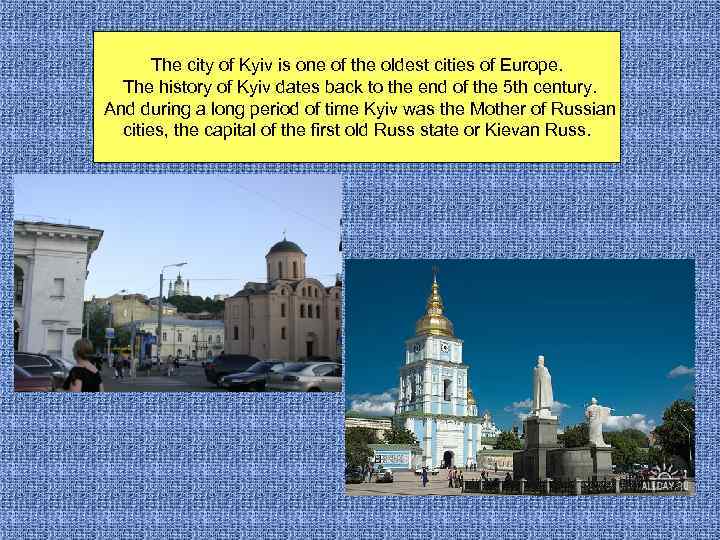 The city of Kyiv is one of the oldest cities of Europe. The history of Kyiv dates back to the end of the 5th century. And during a long period of time Kyiv was the Mother of Russian cities, the capital of the first old Russ state or Kievan Russ.

ALLDAY.RU